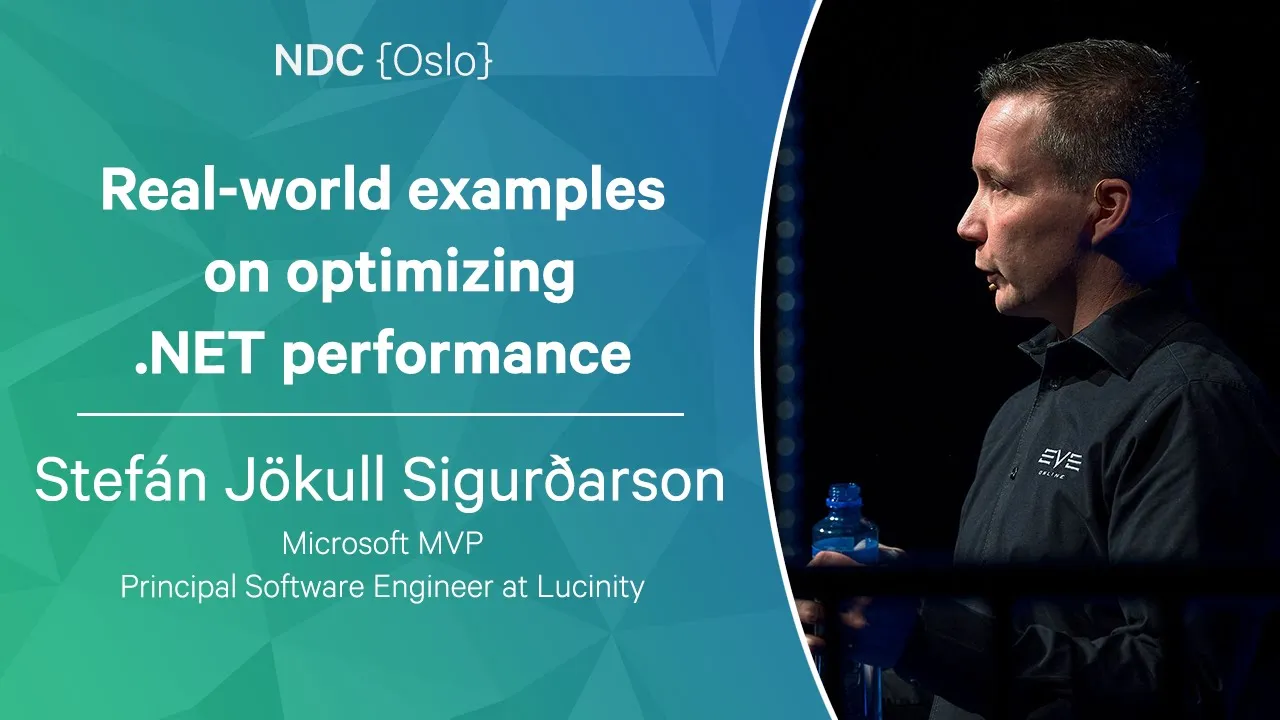 NDC {Oslo}

Real-world examples on optimizing .NET performance

Stefán Jökull Sigurðarson

Microsoft MVP
Principal Software Engineer at Lucinity

EVE ONLINE